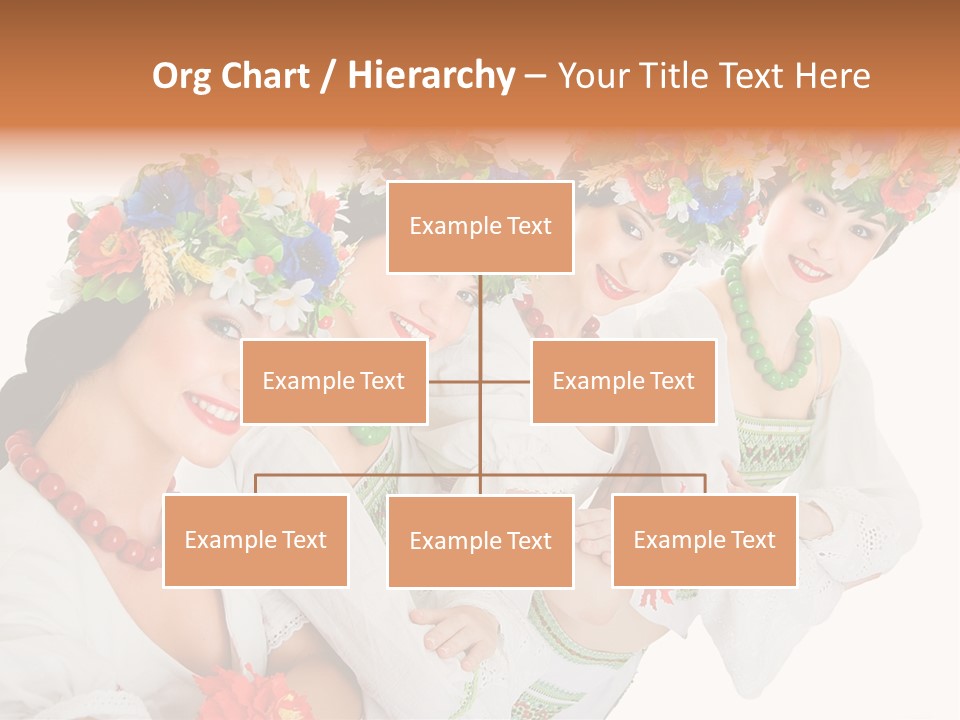 Org Chart / Hierarchy – Your Title Text Here

Example Text

Example Text

Example Text

Example Text

Example Text

Example Text